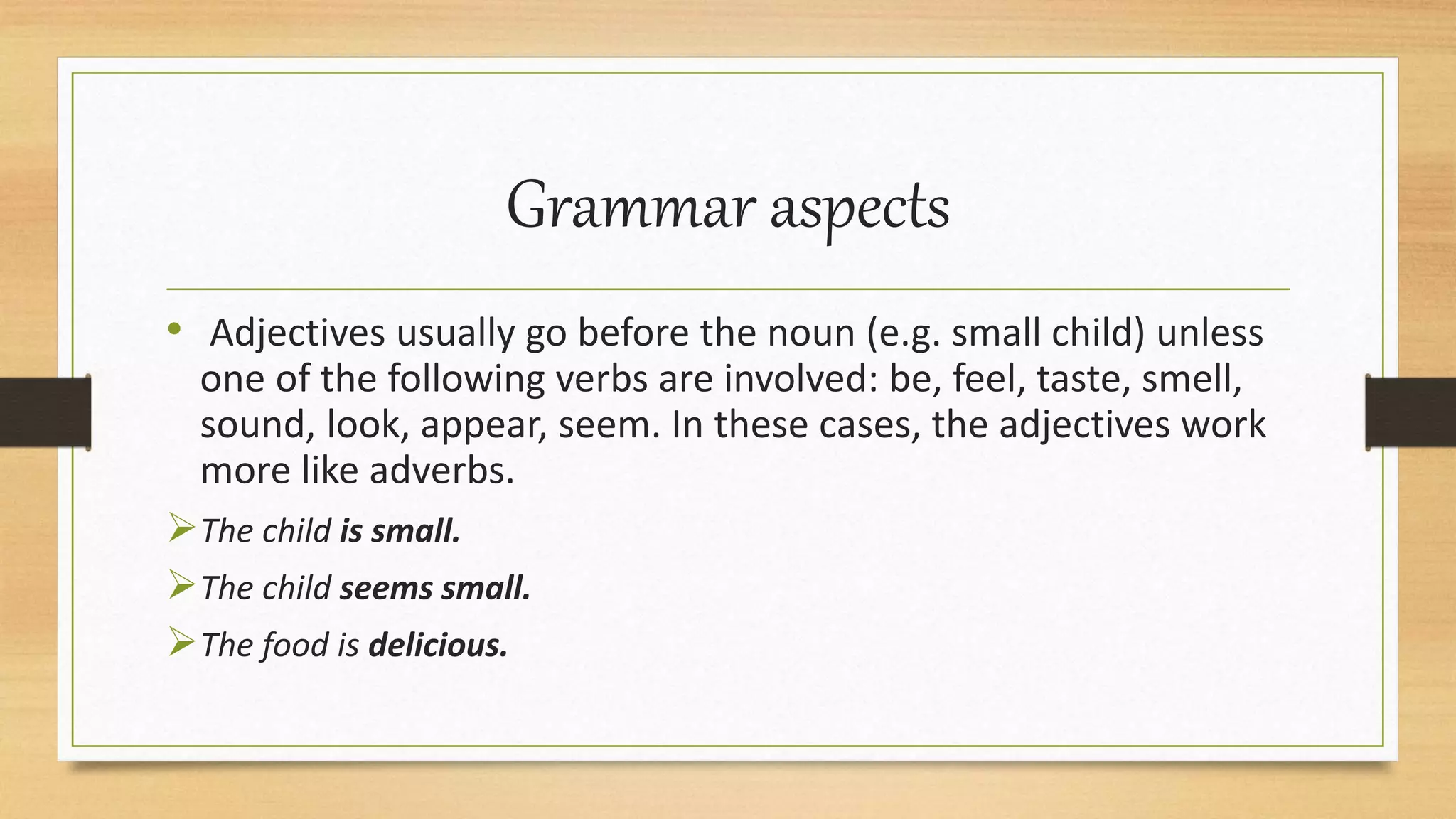 Grammar aspects

• Adjectives usually go before the noun (e.g. small child) unless one of the following verbs are involved: be, feel, taste, smell, sound, look, appear, seem. In these cases, the adjectives work more like adverbs.

➢ The child is small.

➢ The child seems small.

➢ The food is delicious.